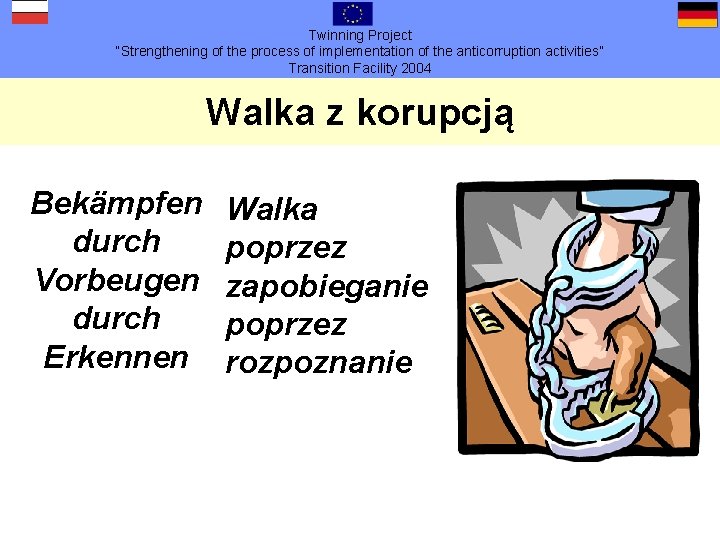 Twinning Project
"Strengthening of the process of implementation of the anticorruption activities"
Transition Facility 2004

Walka z korupcją

Bekämpfen durch Vorbeugen durch Erkennen

Walka poprzez zapobieganie poprzez rozpoznanie